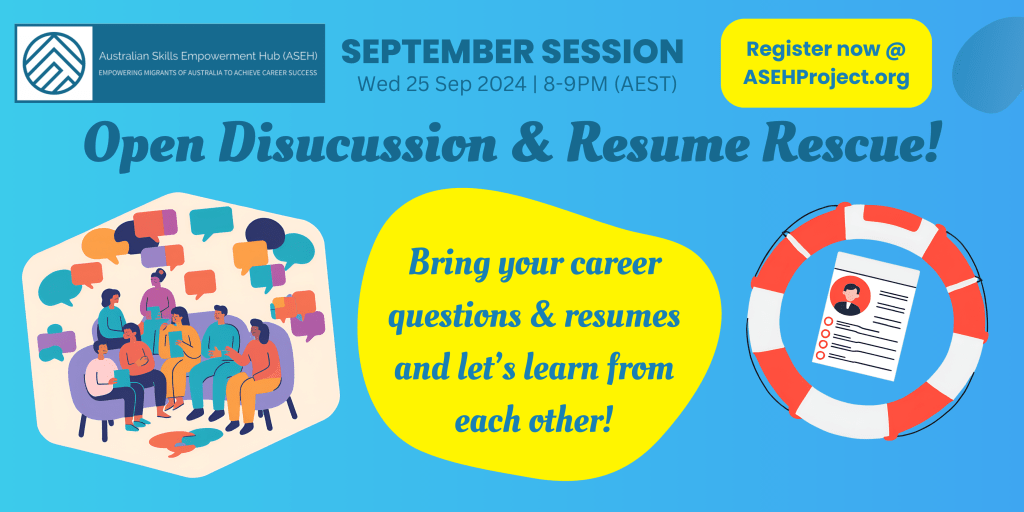 Australian Skills Empowerment Hub (ASEH)
EMPOWERING MIGRANTS OF AUSTRALIA TO ACHIEVE CAREER SUCCESS

SEPTEMBER SESSION
Wed 25 Sep 2024 | 8-9PM (AEST)

Register now @ ASEHProject.org

Open Disucussion & Resume Rescue!

Bring your career questions & resumes and let's learn from each other!